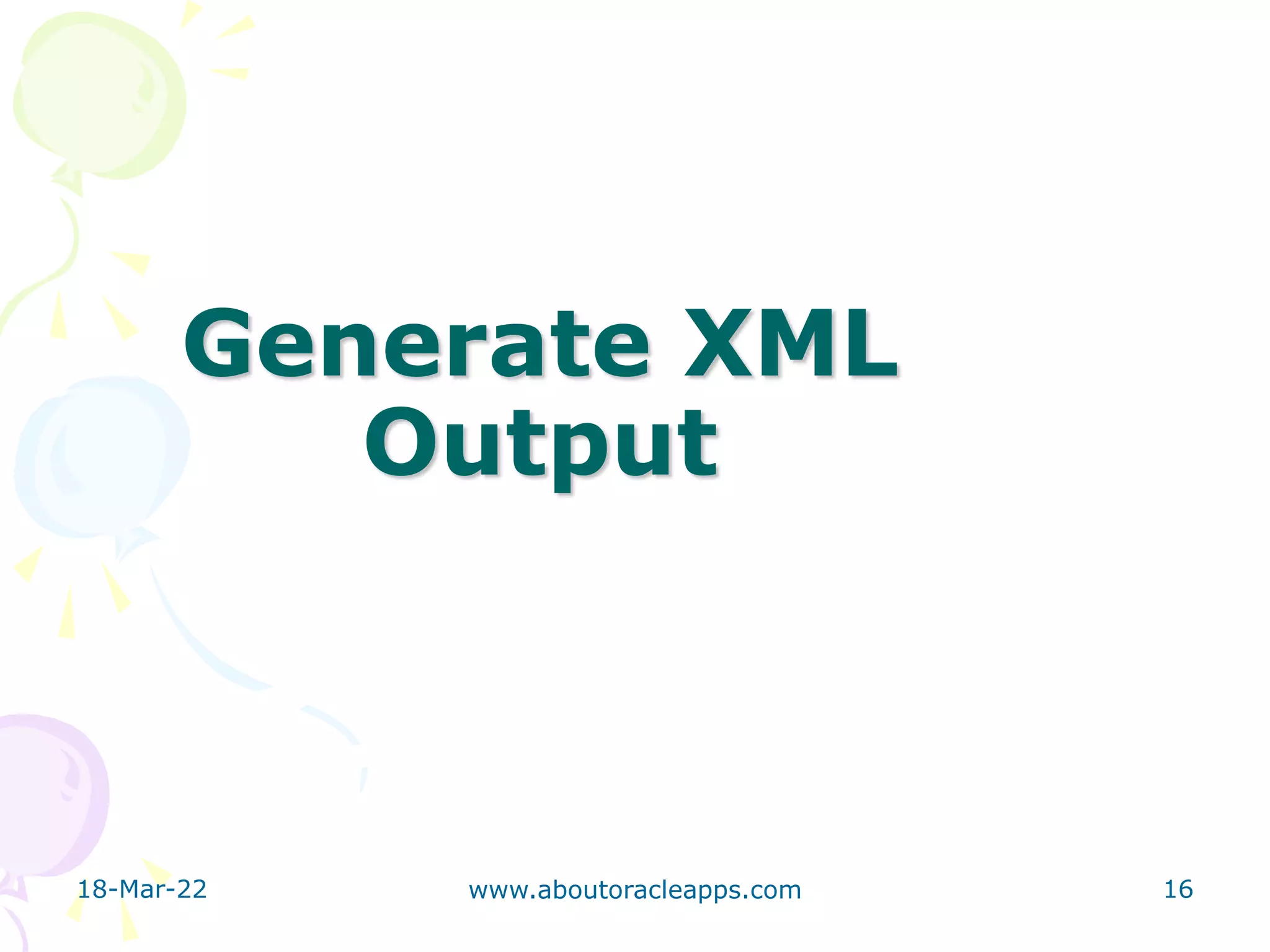 Generate XML Output

18-Mar-22

www.aboutoracleapps.com

16